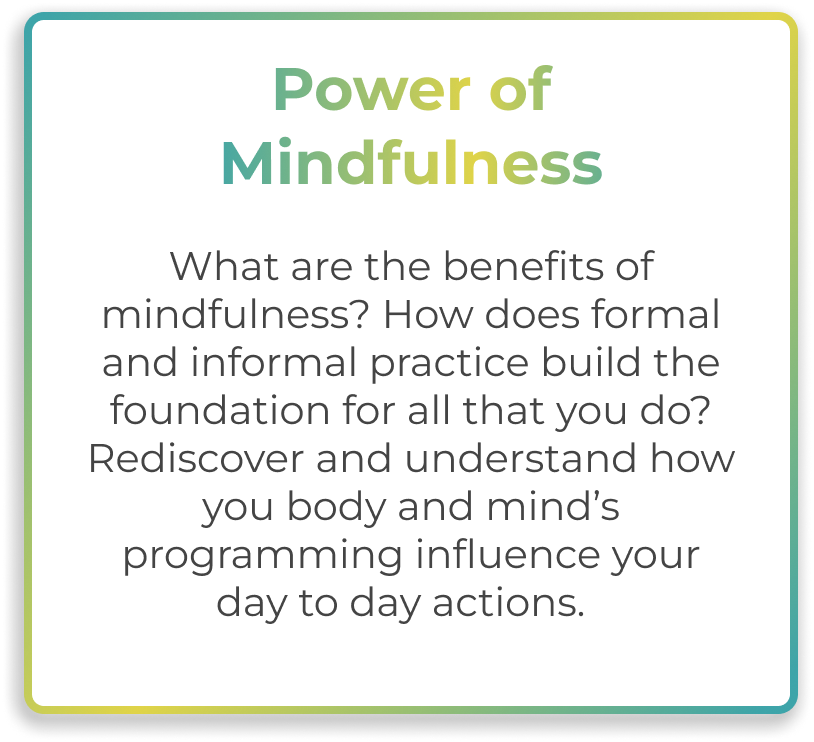 Power of Mindfulness

What are the benefits of mindfulness? How does formal and informal practice build the foundation for all that you do? Rediscover and understand how you body and mind's programming influence your day to day actions.